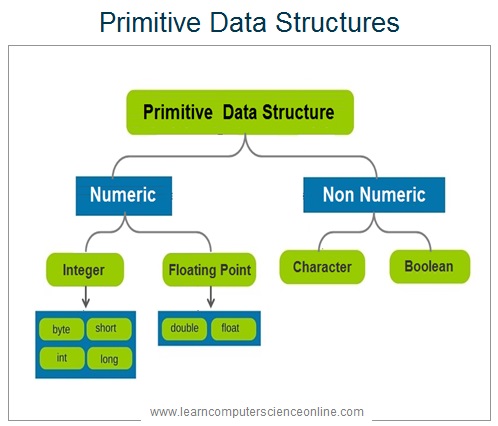 Primitive Data Structures

Primitive Data Structure

Numeric

Non Numeric

Integer

Floating Point

Character

Boolean

byte

short

int

long

double

float

www.learncomputerscienceonline.com